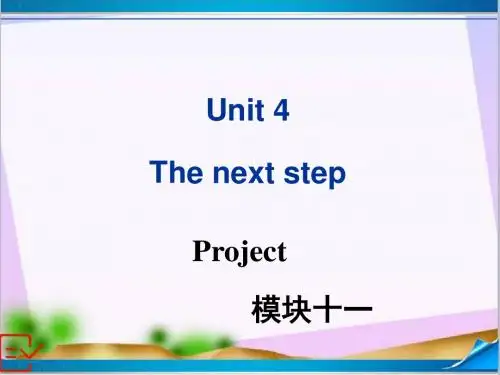 Unit 4

The next step

Project

模块十一